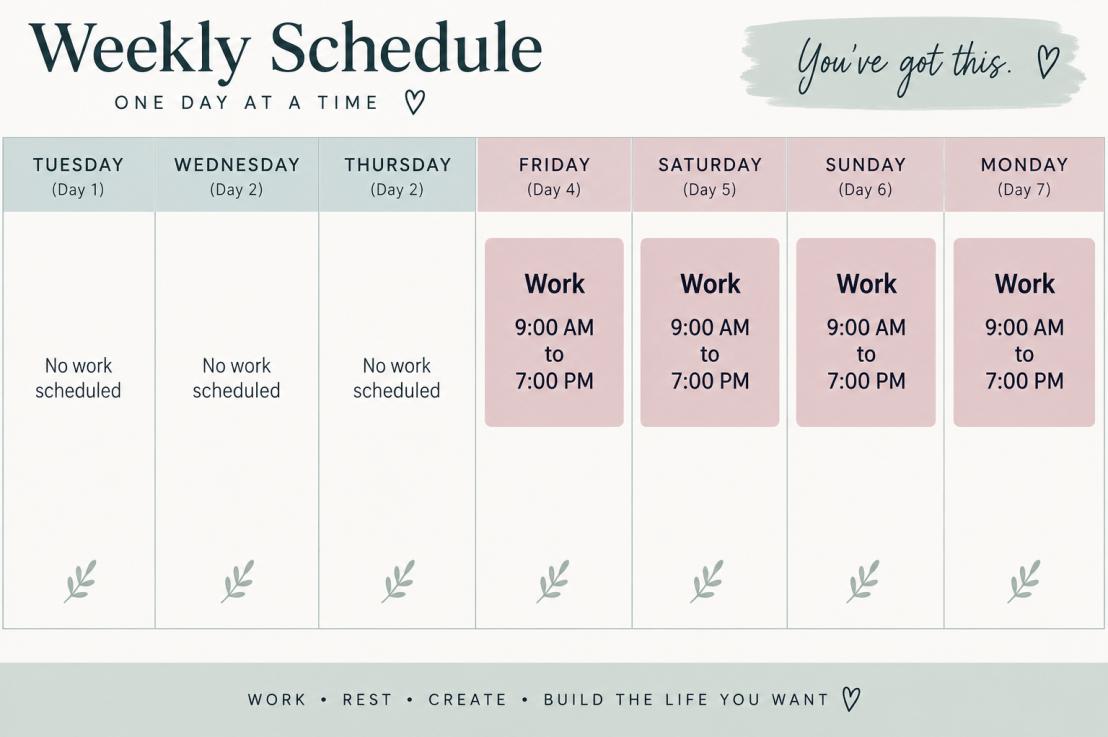 Weekly Schedule
ONE DAY AT A TIME ♡

You've got this. ♡

| TUESDAY (Day 1) | WEDNESDAY (Day 2) | THURSDAY (Day 2) | FRIDAY (Day 4) | SATURDAY (Day 5) | SUNDAY (Day 6) | MONDAY (Day 7) |
|---|---|---|---|---|---|---|
| No work scheduled | No work scheduled | No work scheduled | Work 9:00 AM to 7:00 PM | Work 9:00 AM to 7:00 PM | Work 9:00 AM to 7:00 PM | Work 9:00 AM to 7:00 PM |

WORK • REST • CREATE • BUILD THE LIFE YOU WANT ♡